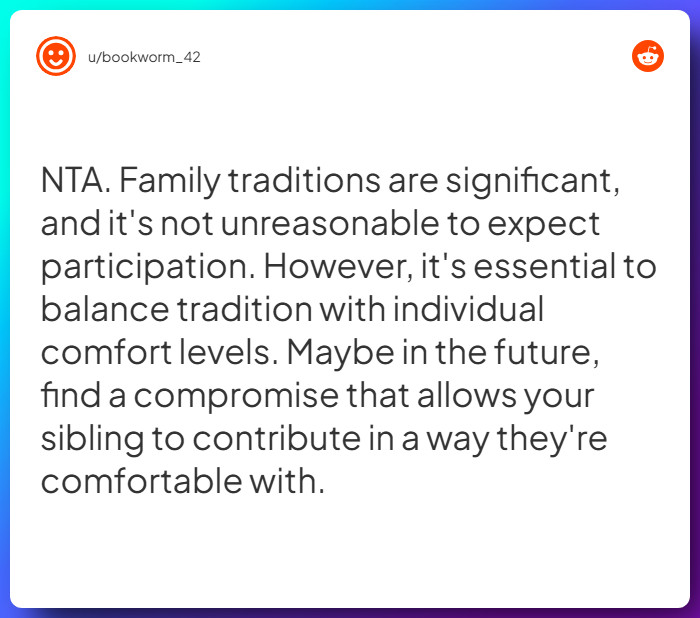 u/bookworm_42

NTA. Family traditions are significant, and it's not unreasonable to expect participation. However, it's essential to balance tradition with individual comfort levels. Maybe in the future, find a compromise that allows your sibling to contribute in a way they're comfortable with.